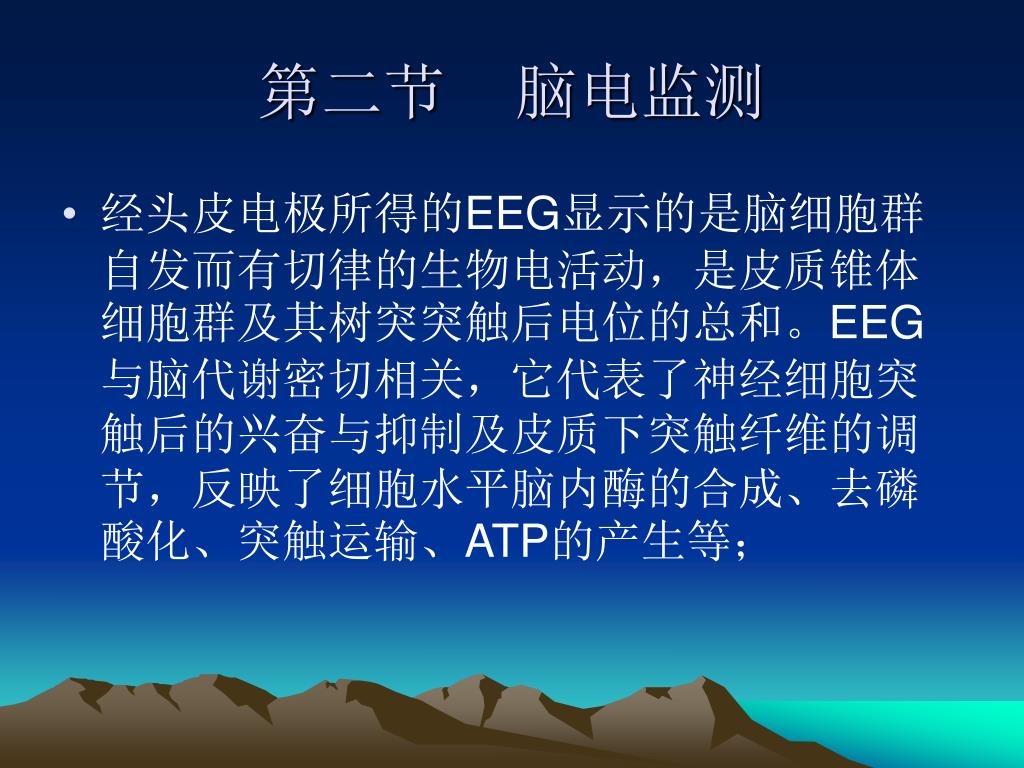 第二节　脑电监测

• 经头皮电极所得的EEG显示的是脑细胞群自发而有切律的生物电活动，是皮质锥体细胞群及其树突突触后电位的总和。EEG与脑代谢密切相关，它代表了神经细胞突触后的兴奋与抑制及皮质下突触纤维的调节，反映了细胞水平脑内酶的合成、去磷酸化、突触运输、ATP的产生等；